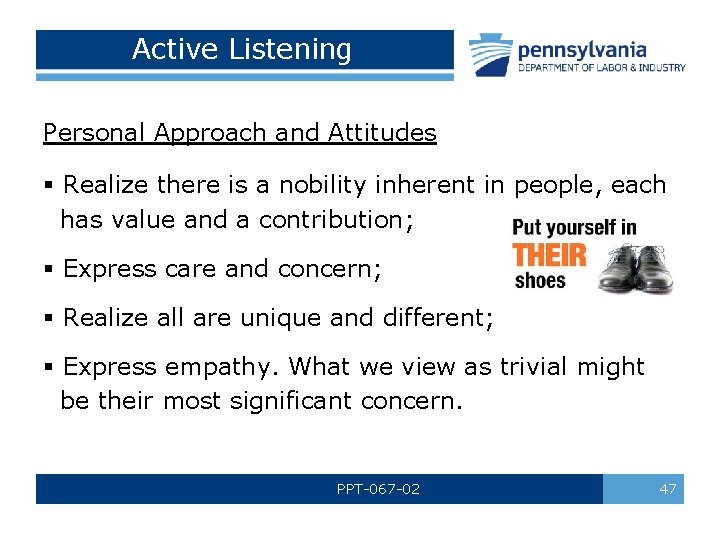 Active Listening

pennsylvania
DEPARTMENT OF LABOR & INDUSTRY

Personal Approach and Attitudes

▪ Realize there is a nobility inherent in people, each has value and a contribution;

Put yourself in THEIR shoes

▪ Express care and concern;

▪ Realize all are unique and different;

▪ Express empathy. What we view as trivial might be their most significant concern.

PPT-067-02

47